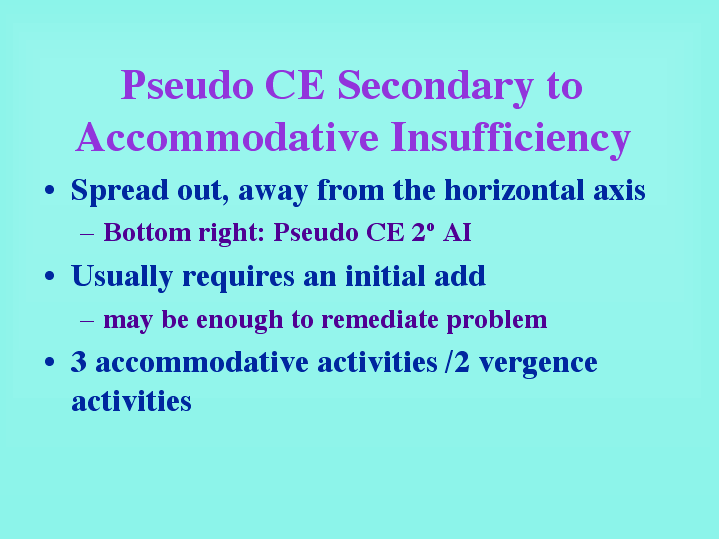 Pseudo CE Secondary to Accommodative Insufficiency

• Spread out, away from the horizontal axis
  – Bottom right: Pseudo CE 2º AI
• Usually requires an initial add
  – may be enough to remediate problem
• 3 accommodative activities /2 vergence activities